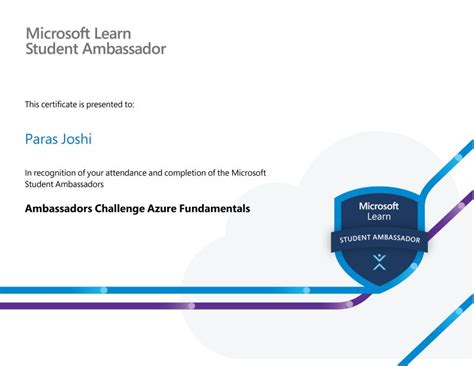 Microsoft Learn
Student Ambassador

This certificate is presented to:

Paras Joshi

In recognition of your attendance and completion of the Microsoft Student Ambassadors

Ambassadors Challenge Azure Fundamentals

Microsoft
Learn
STUDENT AMBASSADOR